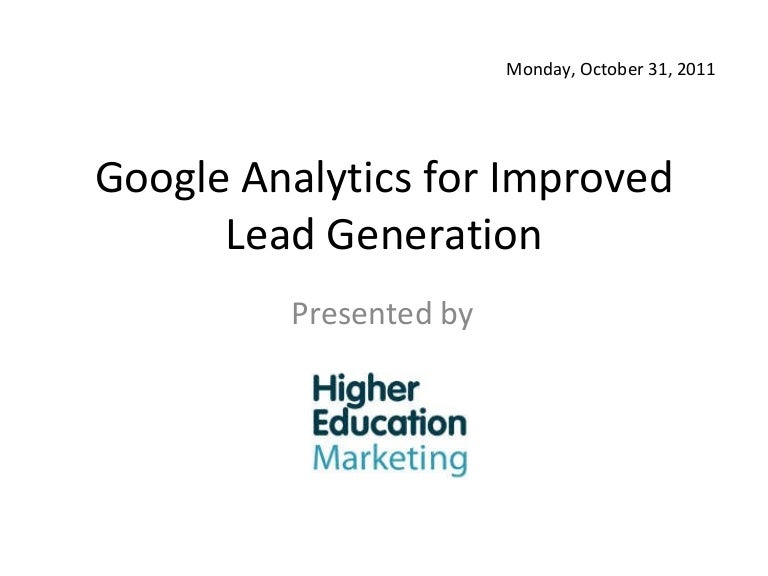 Monday, October 31, 2011

Google Analytics for Improved Lead Generation

Presented by

Higher
Education
Marketing